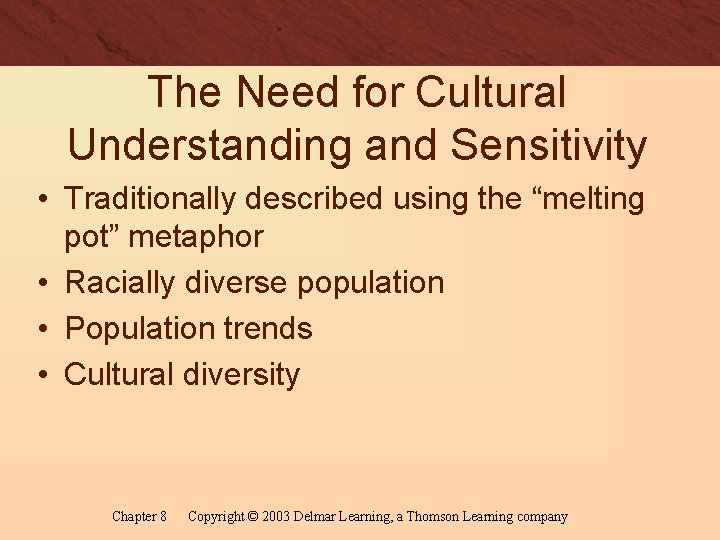 The Need for Cultural Understanding and Sensitivity

• Traditionally described using the “melting pot” metaphor
• Racially diverse population
• Population trends
• Cultural diversity

Chapter 8 Copyright © 2003 Delmar Learning, a Thomson Learning company